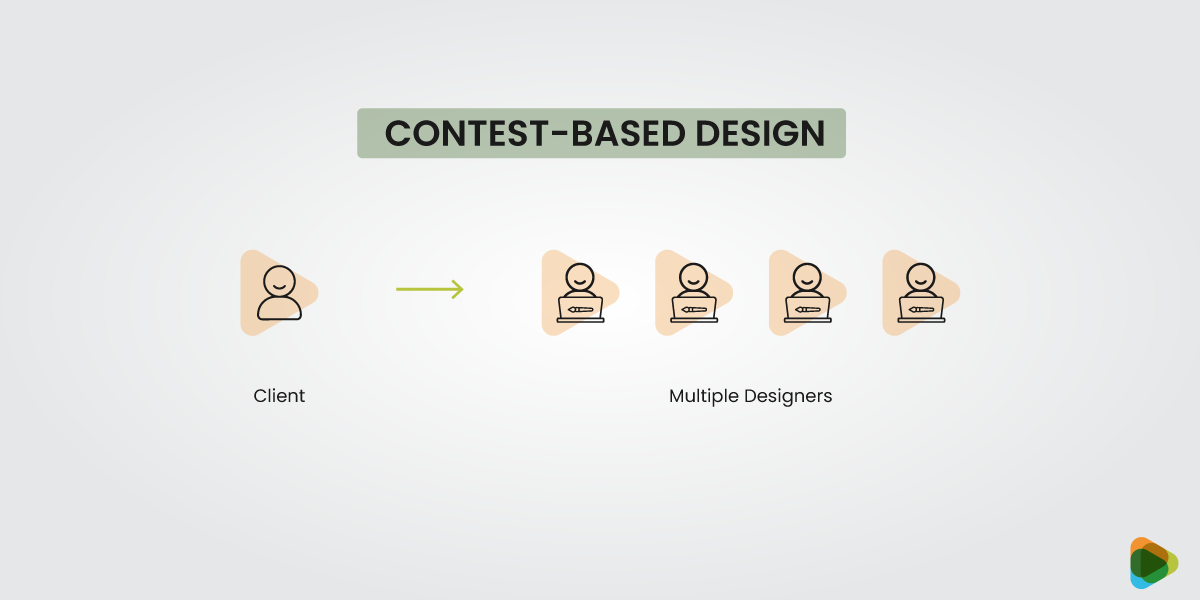 CONTEST-BASED DESIGN

Client

Multiple Designers